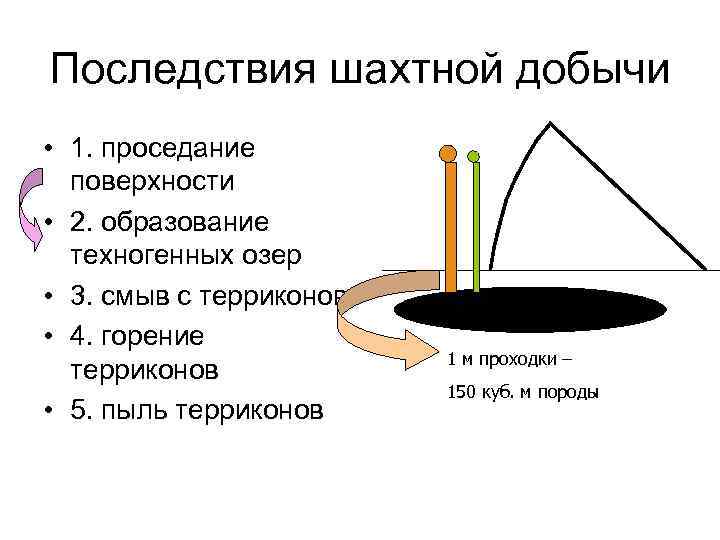 Последствия шахтной добычи

• 1. проседание поверхности
• 2. образование техногенных озер
• 3. смыв с терриконов
• 4. горение терриконов
• 5. пыль терриконов

1 м проходки –

150 куб. м породы